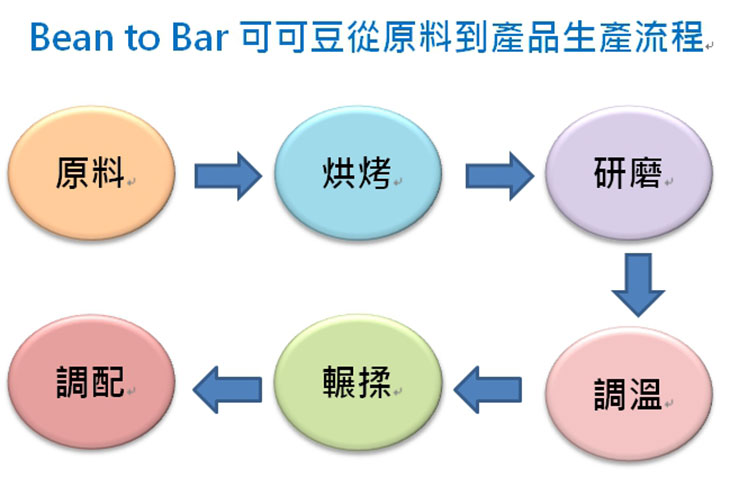 Bean to Bar 可可豆從原料到產品生產流程

原料

烘烤

研磨

調溫

輾揉

調配